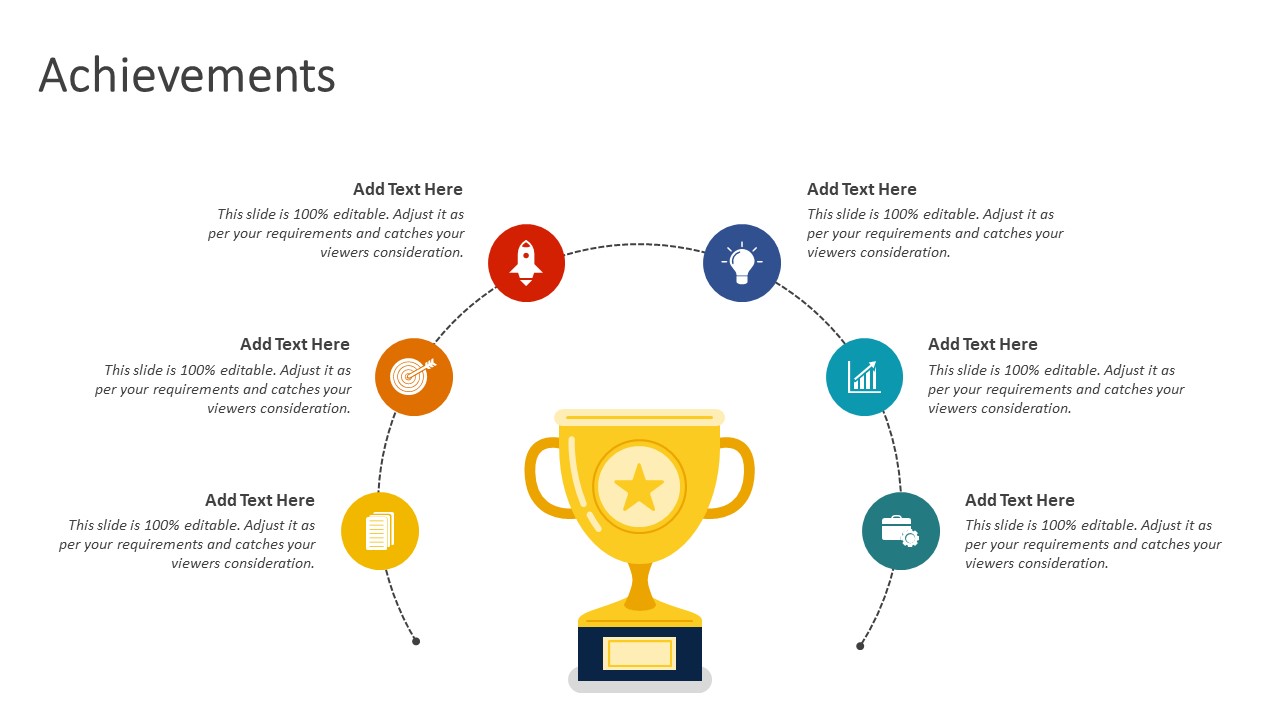 Achievements

Add Text Here
This slide is 100% editable. Adjust it as per your requirements and catches your viewers consideration.

Add Text Here
This slide is 100% editable. Adjust it as per your requirements and catches your viewers consideration.

Add Text Here
This slide is 100% editable. Adjust it as per your requirements and catches your viewers consideration.

Add Text Here
This slide is 100% editable. Adjust it as per your requirements and catches your viewers consideration.

Add Text Here
This slide is 100% editable. Adjust it as per your requirements and catches your viewers consideration.

Add Text Here
This slide is 100% editable. Adjust it as per your requirements and catches your viewers consideration.